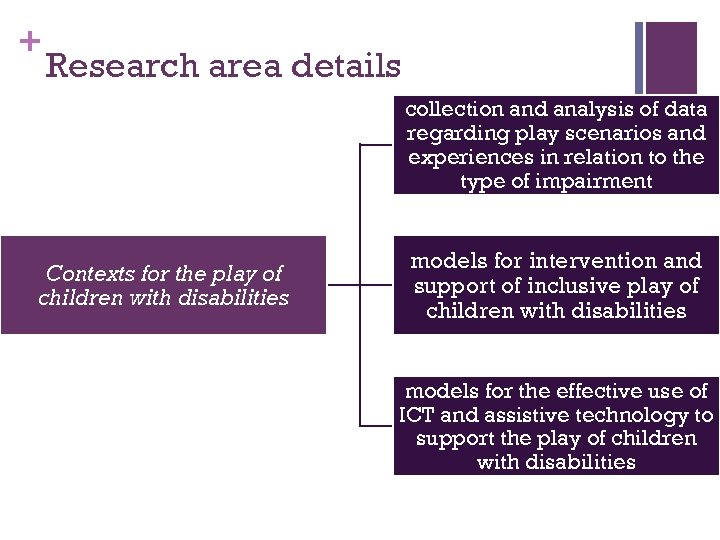 +
Research area details

Contexts for the play of children with disabilities

collection and analysis of data regarding play scenarios and experiences in relation to the type of impairment

models for intervention and support of inclusive play of children with disabilities

models for the effective use of ICT and assistive technology to support the play of children with disabilities